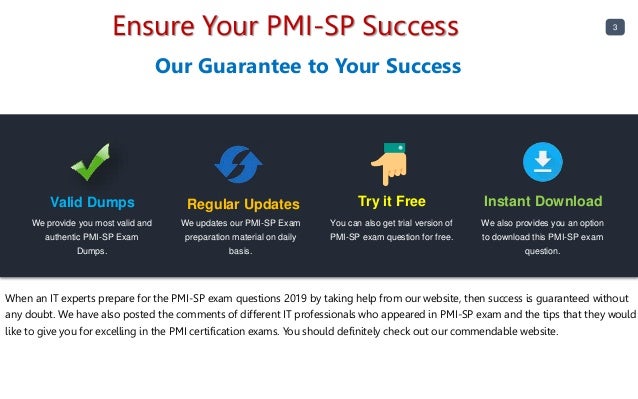 Ensure Your PMI-SP Success

3

Our Guarantee to Your Success

Valid Dumps

We provide you most valid and authentic PMI-SP Exam Dumps.

Regular Updates

We updates our PMI-SP Exam preparation material on daily basis.

Try it Free

You can also get trial version of PMI-SP exam question for free.

Instant Download

We also provides you an option to download this PMI-SP exam question.

When an IT experts prepare for the PMI-SP exam questions 2019 by taking help from our website, then success is guaranteed without any doubt. We have also posted the comments of different IT professionals who appeared in PMI-SP exam and the tips that they would like to give you for excelling in the PMI certification exams. You should definitely check out our commendable website.